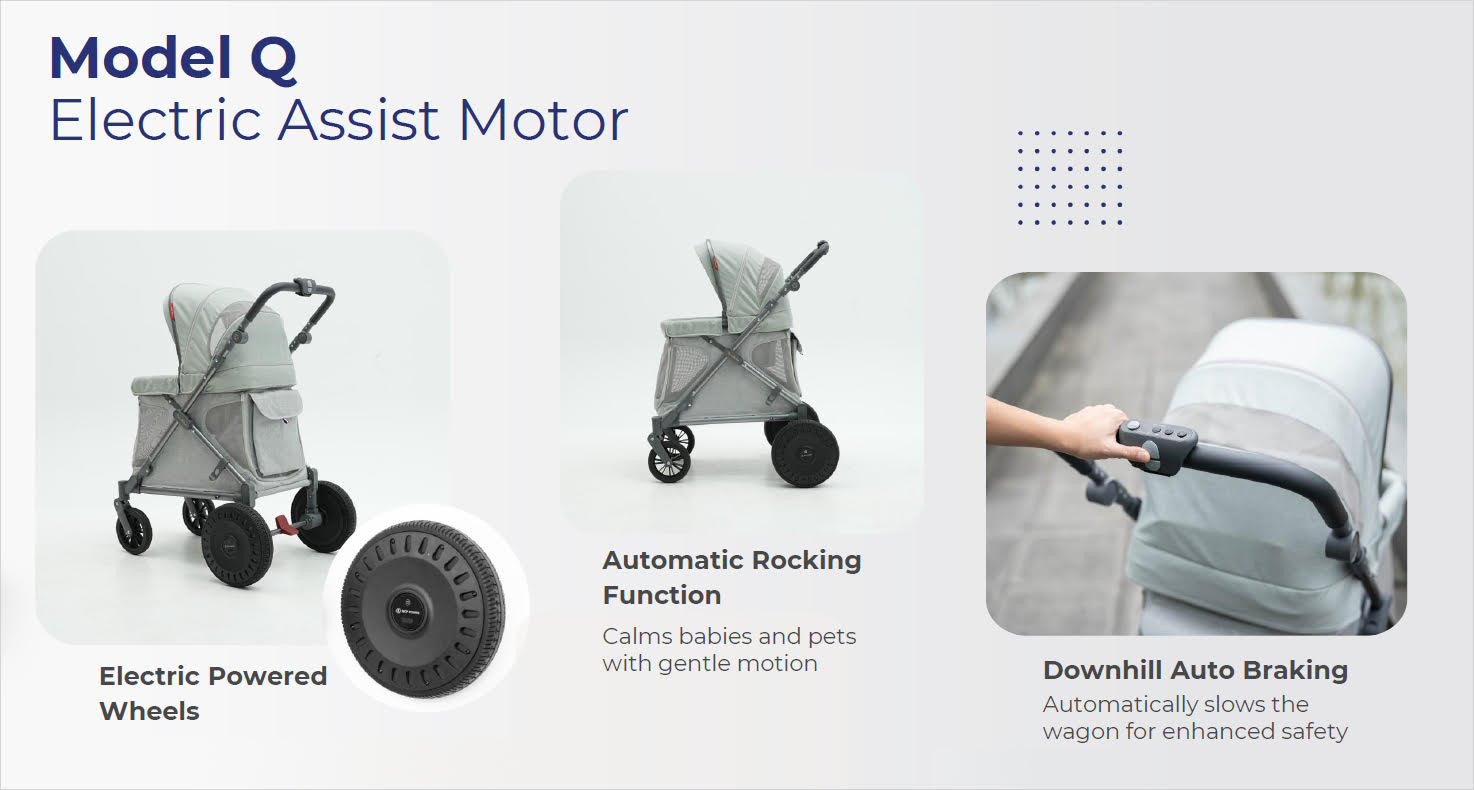 Model Q
Electric Assist Motor

Electric Powered Wheels

Automatic Rocking Function
Calms babies and pets with gentle motion

Downhill Auto Braking
Automatically slows the wagon for enhanced safety